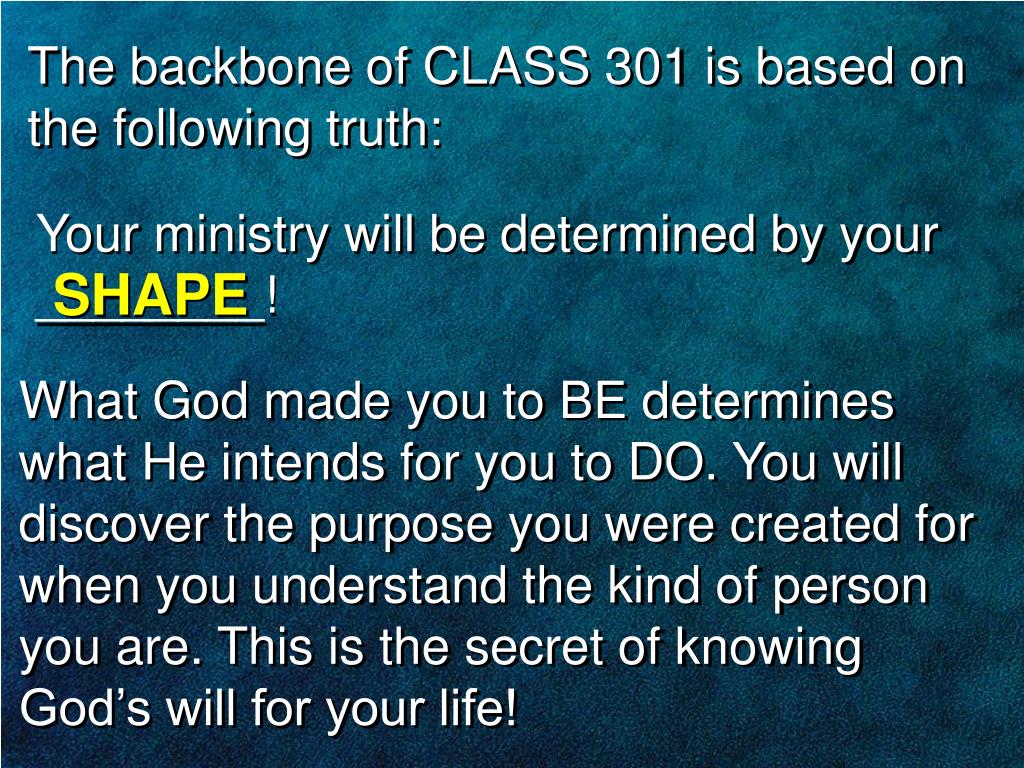 The backbone of CLASS 301 is based on the following truth:

Your ministry will be determined by your SHAPE !

What God made you to BE determines what He intends for you to DO. You will discover the purpose you were created for when you understand the kind of person you are. This is the secret of knowing God's will for your life!